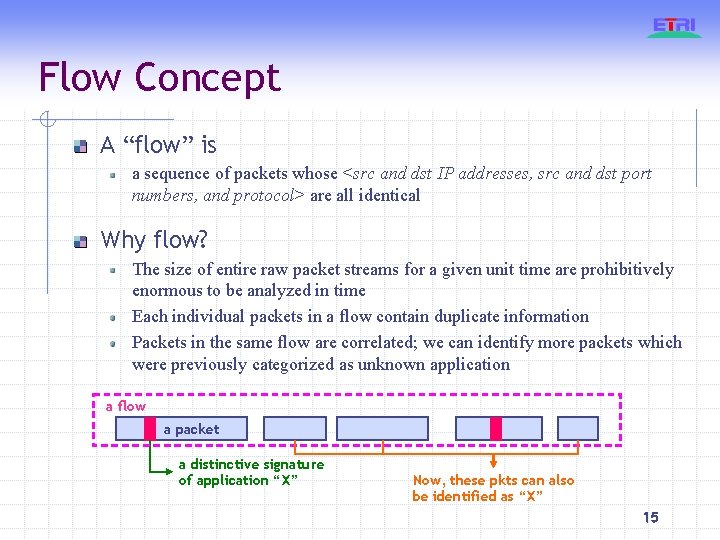 ETRI

Flow Concept

A “flow” is

a sequence of packets whose <src and dst IP addresses, src and dst port numbers, and protocol> are all identical

Why flow?

The size of entire raw packet streams for a given unit time are prohibitively enormous to be analyzed in time

Each individual packets in a flow contain duplicate information

Packets in the same flow are correlated; we can identify more packets which were previously categorized as unknown application

a flow

a packet

a distinctive signature of application “X”

Now, these pkts can also be identified as “X”

15